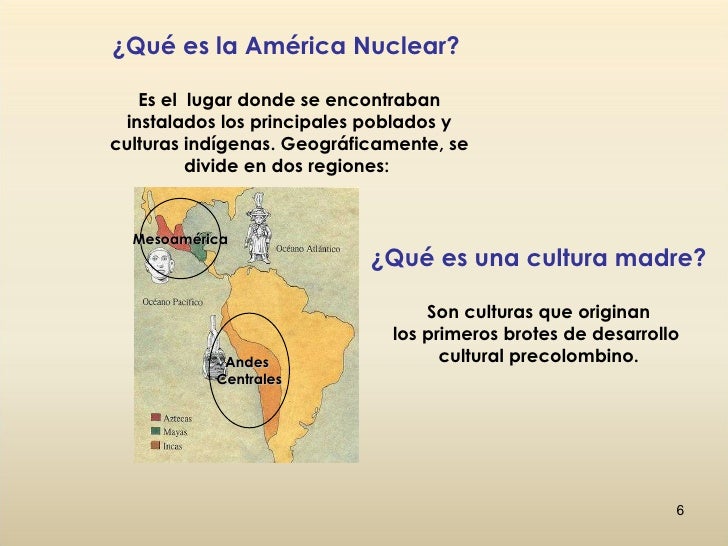 ¿Qué es la América Nuclear?

Es el lugar donde se encontraban instalados los principales poblados y culturas indígenas. Geográficamente, se divide en dos regiones:

Mesoamérica

Océano Atlántico

Océano Pacífico

Andes Centrales

Aztecas
Mayas
Incas

¿Qué es una cultura madre?

Son culturas que originan los primeros brotes de desarrollo cultural precolombino.

6